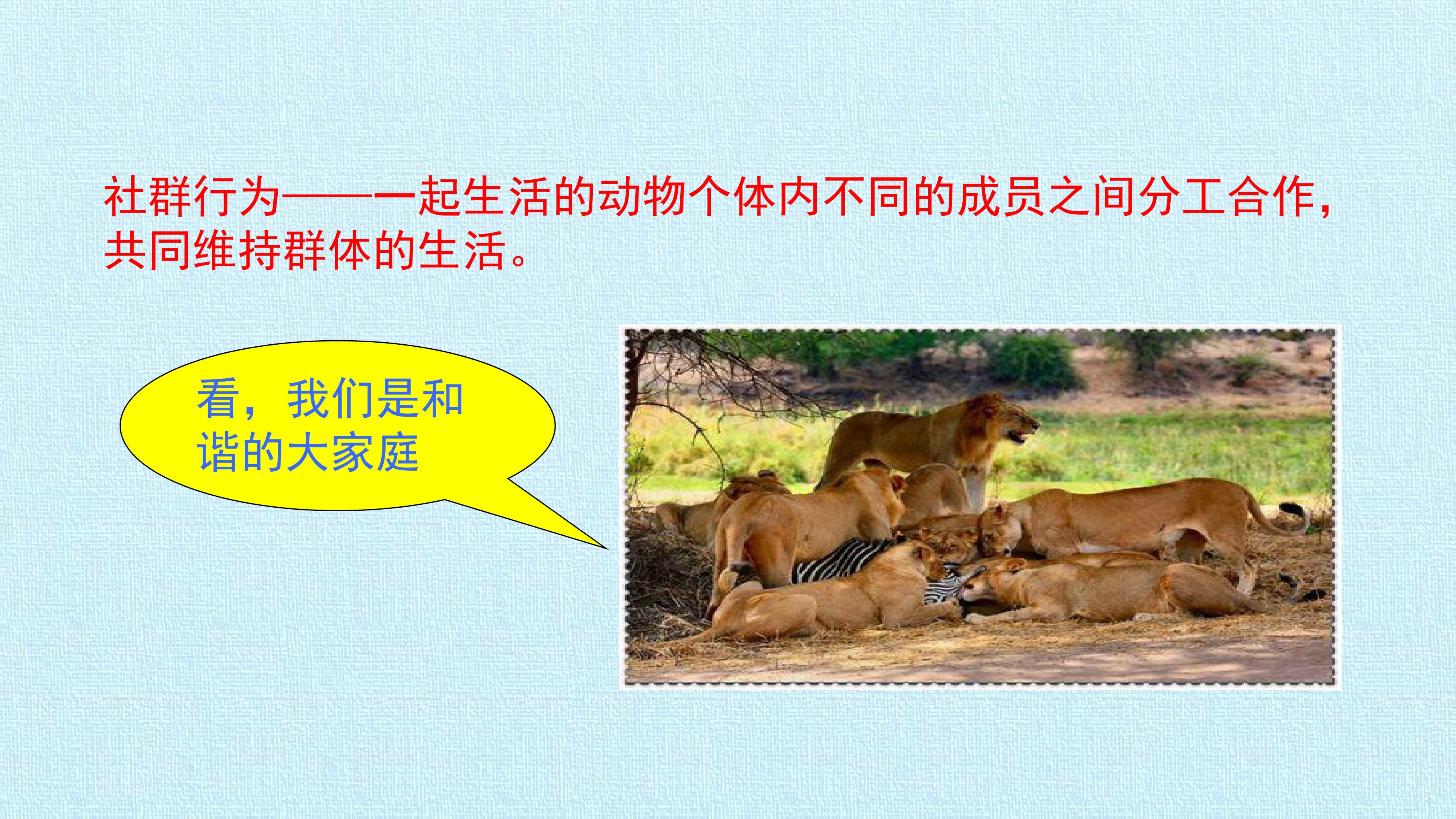 社群行为——一起生活的动物个体内不同的成员之间分工合作，共同维持群体的生活。

看，我们是和谐的大家庭